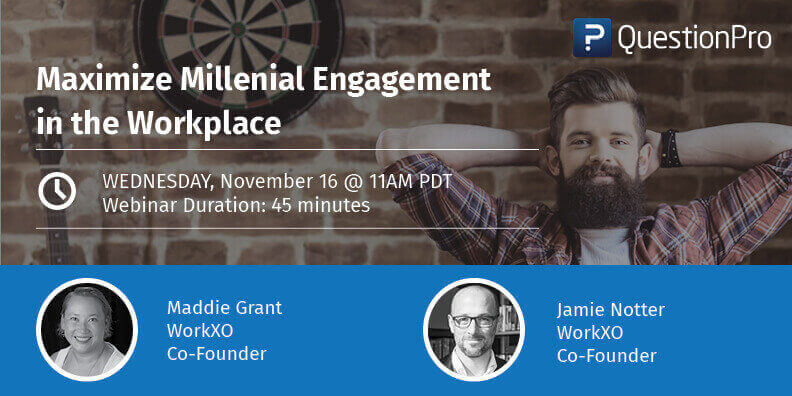 QuestionPro

Maximize Millenial Engagement in the Workplace

WEDNESDAY, November 16 @ 11AM PDT
Webinar Duration: 45 minutes

Maddie Grant
WorkXO
Co-Founder

Jamie Notter
WorkXO
Co-Founder